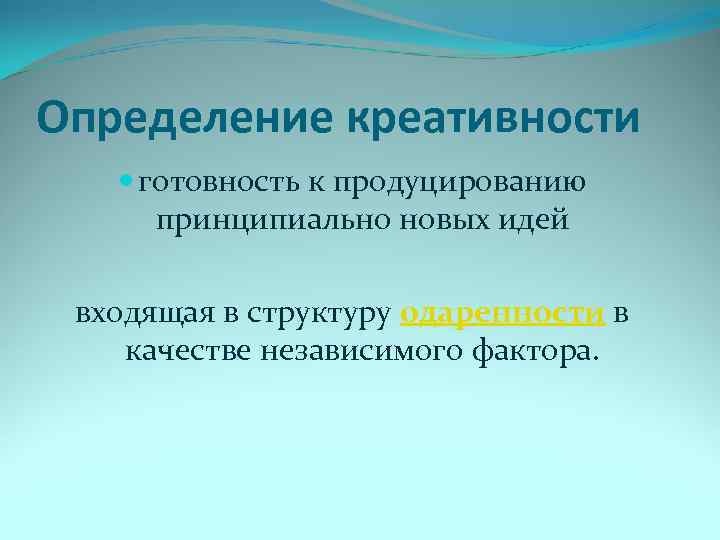 Определение креативности

готовность к продуцированию принципиально новых идей

входящая в структуру одаренности в качестве независимого фактора.